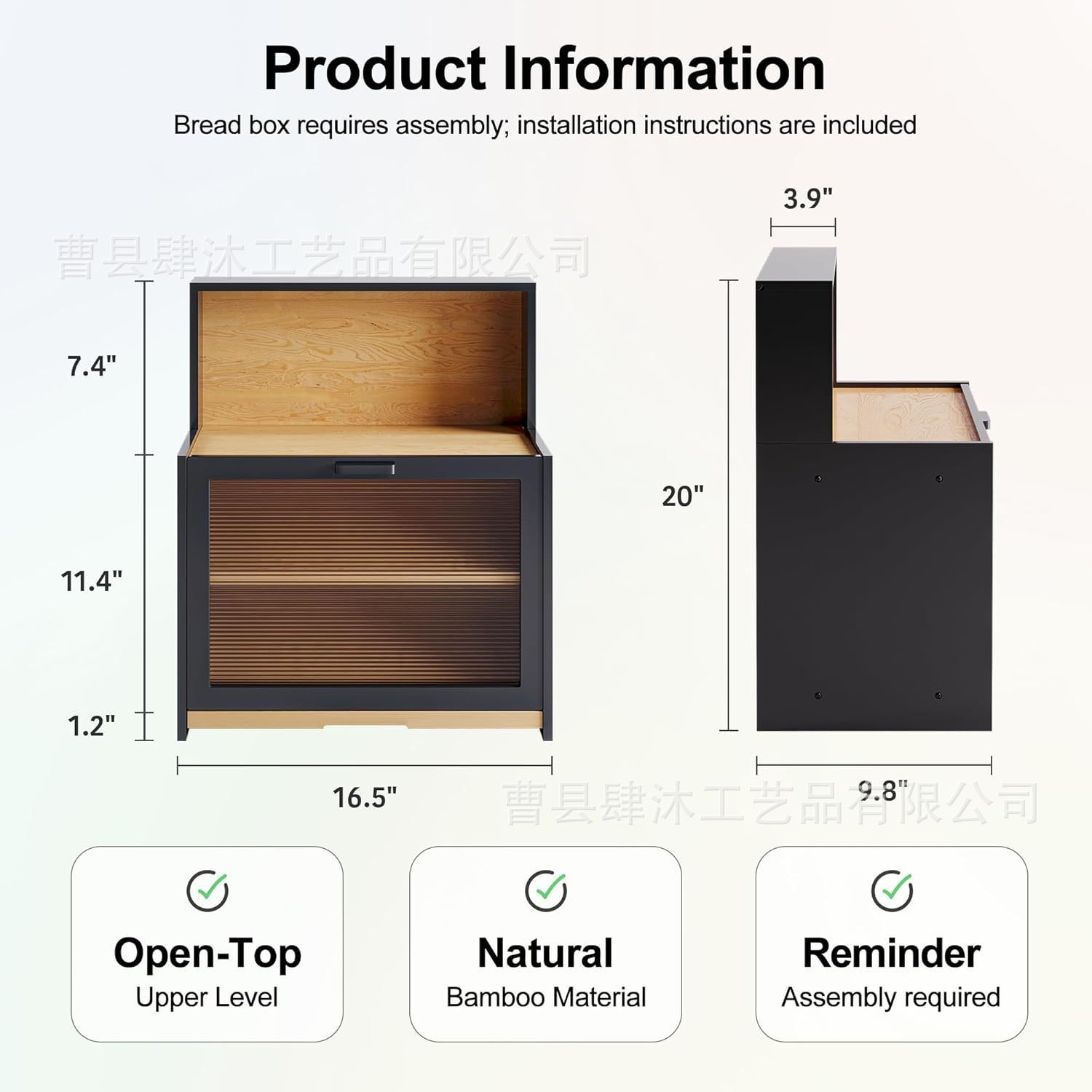 Product Information

Bread box requires assembly; installation instructions are included

曹县肆沐工艺品有限公司

7.4"

11.4"

1.2"

16.5"

3.9"

20"

9.8"

曹县肆沐工艺品有限公司

Open-Top
Upper Level

Natural
Bamboo Material

Reminder
Assembly required